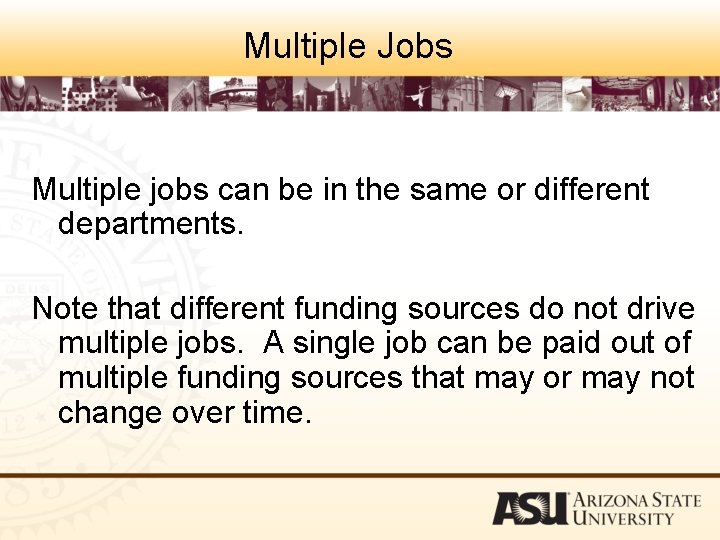 Multiple Jobs

Multiple jobs can be in the same or different departments.

Note that different funding sources do not drive multiple jobs. A single job can be paid out of multiple funding sources that may or may not change over time.

ASU ARIZONA STATE UNIVERSITY